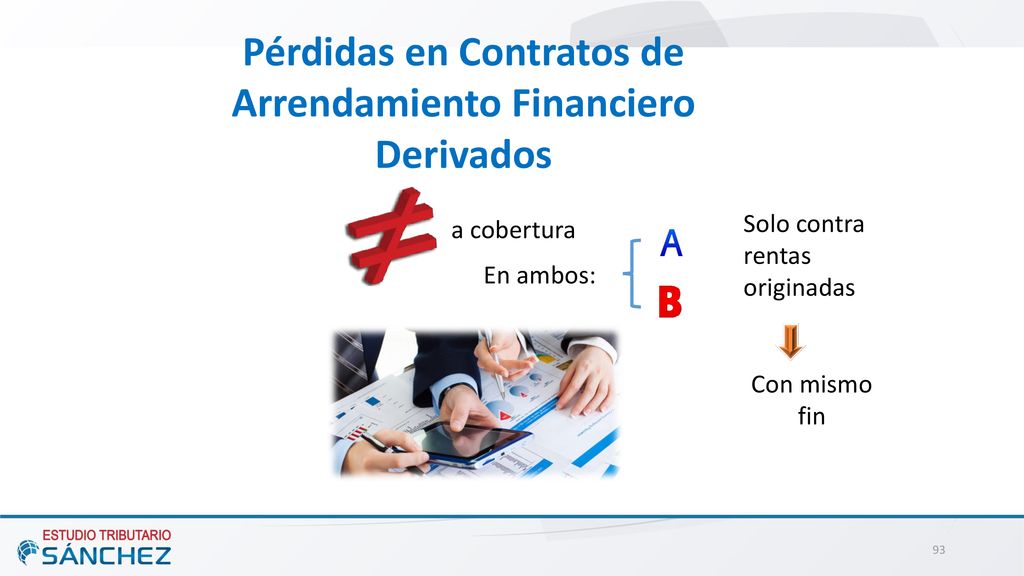 Pérdidas en Contratos de Arrendamiento Financiero Derivados

≠ a cobertura

En ambos:

A

B

Solo contra rentas originadas

Con mismo fin

ESTUDIO TRIBUTARIO
SÁNCHEZ

93